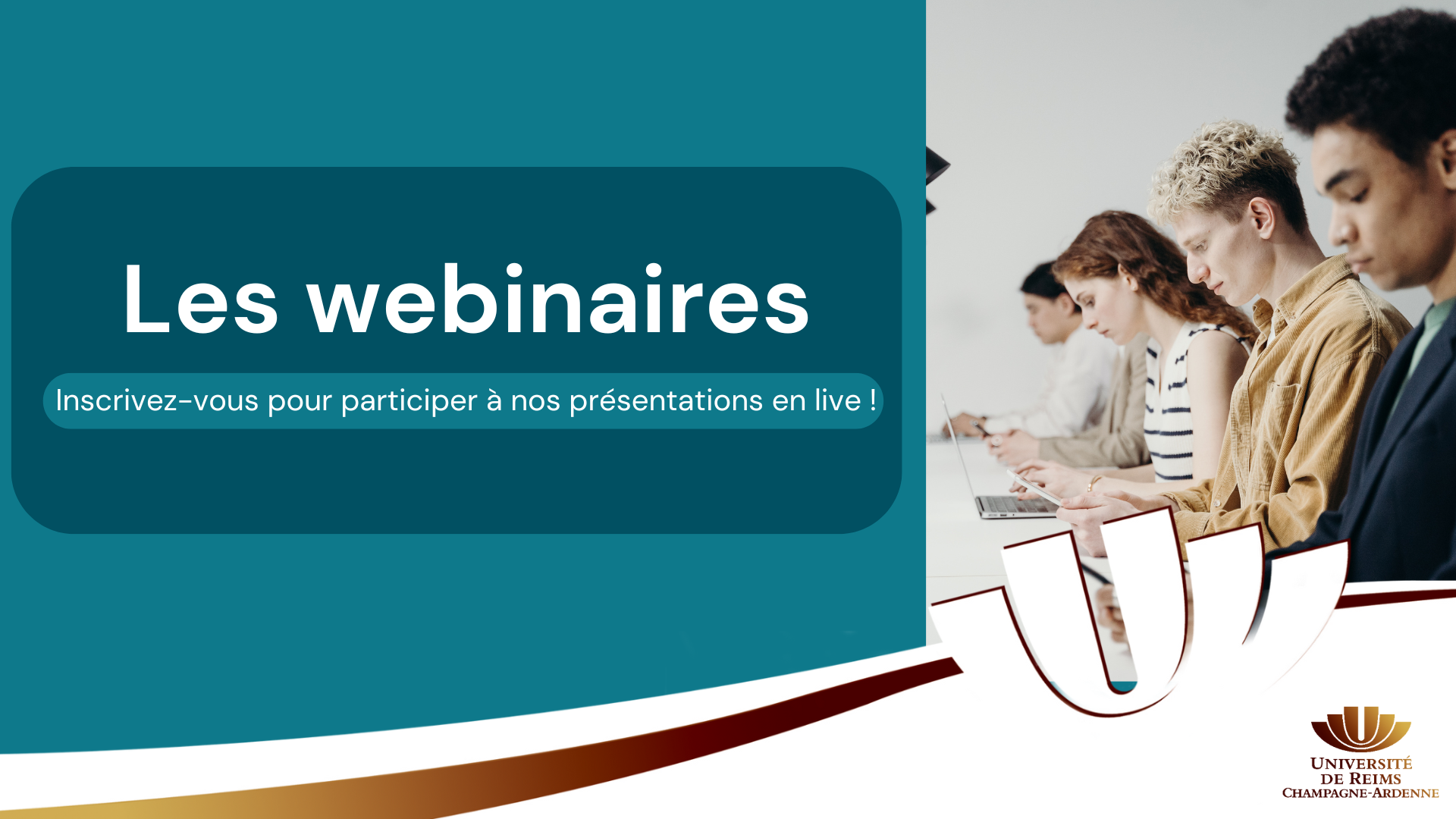 Les webinaires

Inscrivez-vous pour participer à nos présentations en live !

UNIVERSITÉ
DE REIMS
CHAMPAGNE-ARDENNE